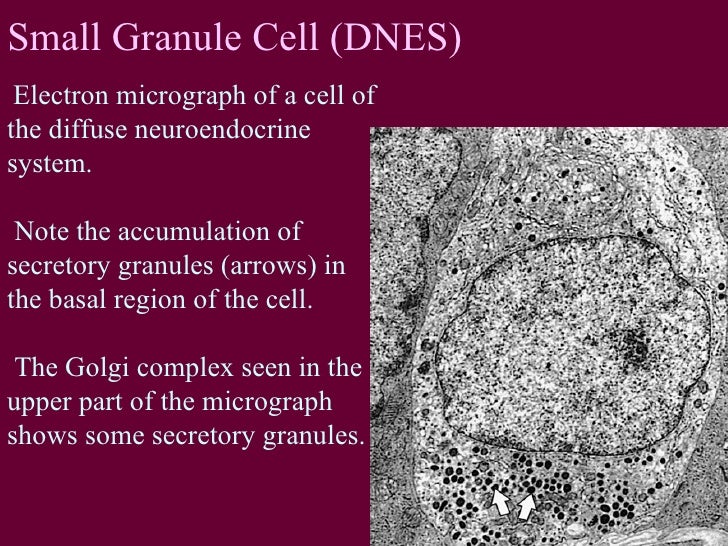 Small Granule Cell (DNES)

Electron micrograph of a cell of the diffuse neuroendocrine system.

Note the accumulation of secretory granules (arrows) in the basal region of the cell.

The Golgi complex seen in the upper part of the micrograph shows some secretory granules.